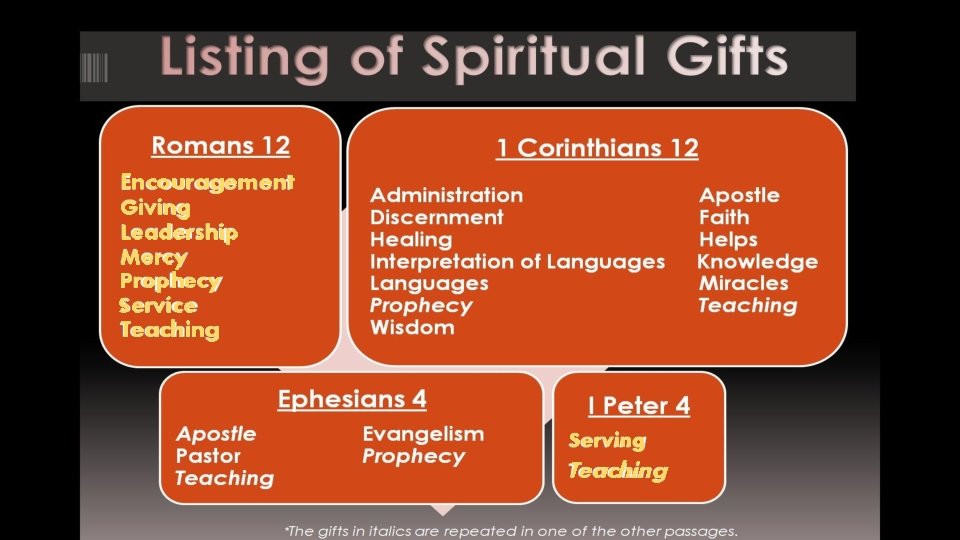 Listing of Spiritual Gifts

Romans 12

Encouragement
Giving
Leadership
Mercy
Prophecy
Service
Teaching

1 Corinthians 12

Administration
Discernment
Healing
Interpretation of Languages
Languages
Prophecy
Wisdom

Apostle
Faith
Helps
Knowledge
Miracles
Teaching

Ephesians 4

Apostle
Pastor
Teaching

Evangelism
Prophecy

I Peter 4

Serving
Teaching

*The gifts in italics are repeated in one of the other passages.